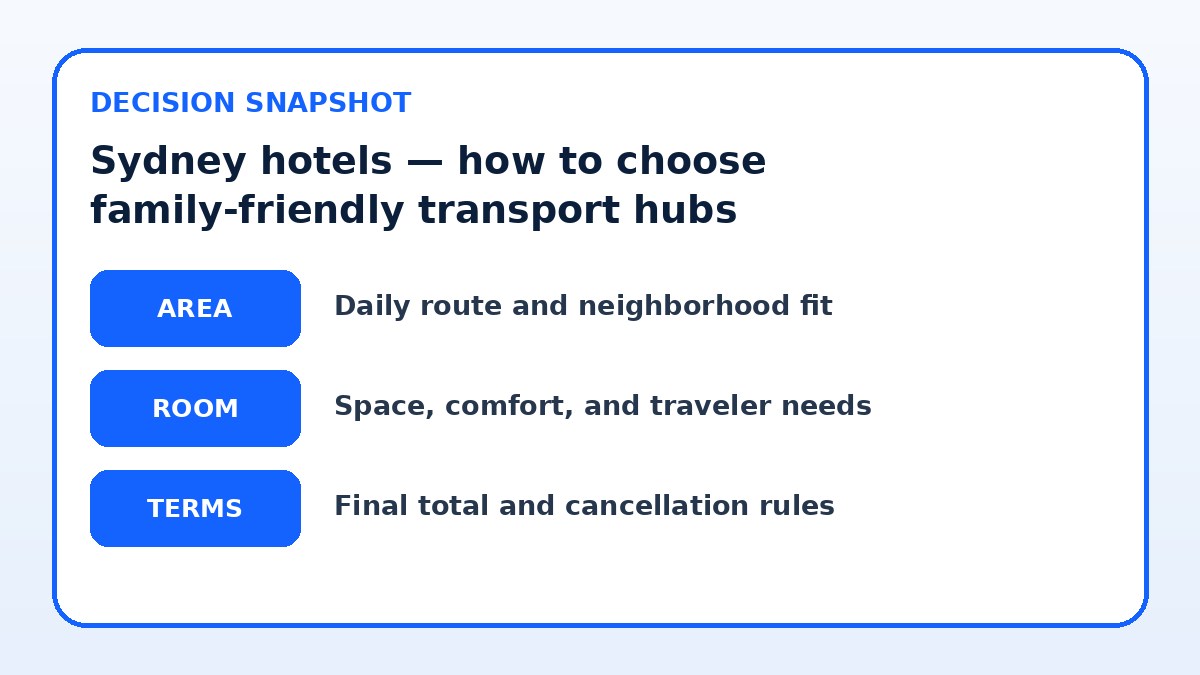 DECISION SNAPSHOT

Sydney hotels — how to choose family-friendly transport hubs

AREA

Daily route and neighborhood fit

ROOM

Space, comfort, and traveler needs

TERMS

Final total and cancellation rules